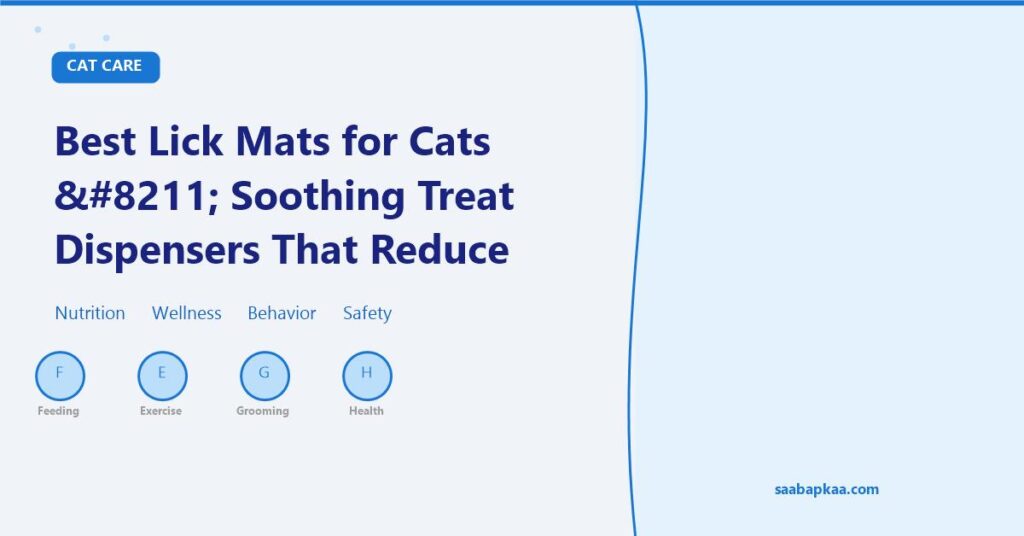 CAT CARE

Best Lick Mats for Cats &#8211; Soothing Treat Dispensers That Reduce

Nutrition Wellness Behavior Safety

F
Feeding

E
Exercise

G
Grooming

H
Health

saabapkaa.com